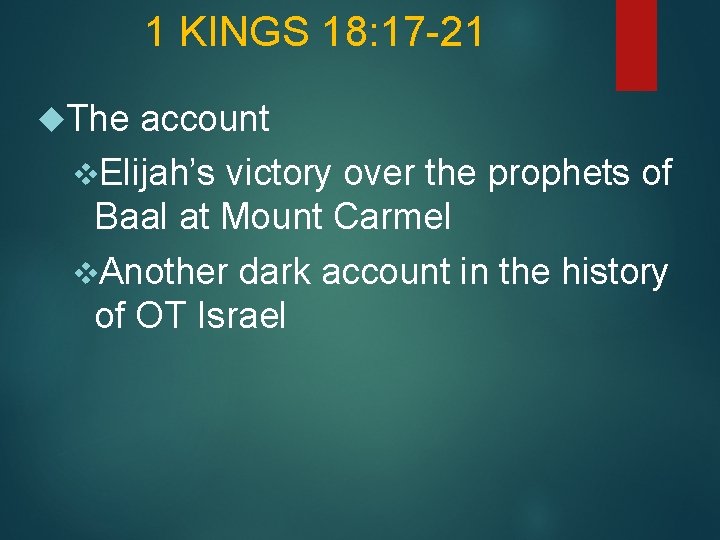 1 KINGS 18:17-21

The account

Elijah’s victory over the prophets of Baal at Mount Carmel

Another dark account in the history of OT Israel